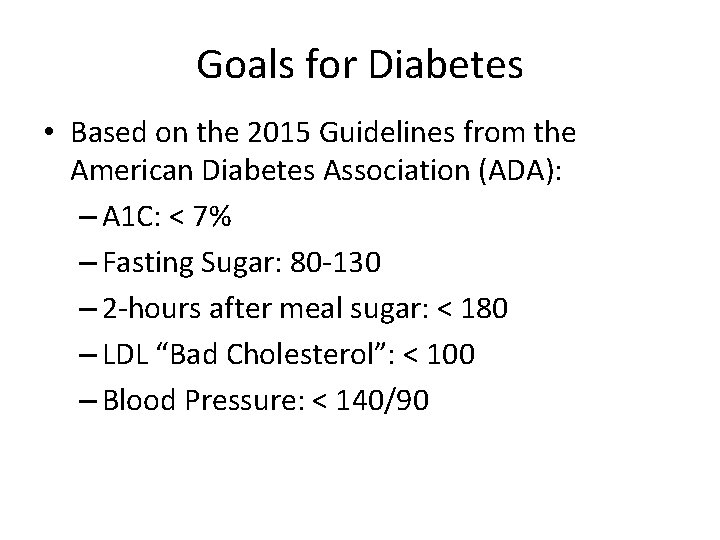 Goals for Diabetes

• Based on the 2015 Guidelines from the American Diabetes Association (ADA):
– A1C: < 7%
– Fasting Sugar: 80-130
– 2-hours after meal sugar: < 180
– LDL “Bad Cholesterol”: < 100
– Blood Pressure: < 140/90